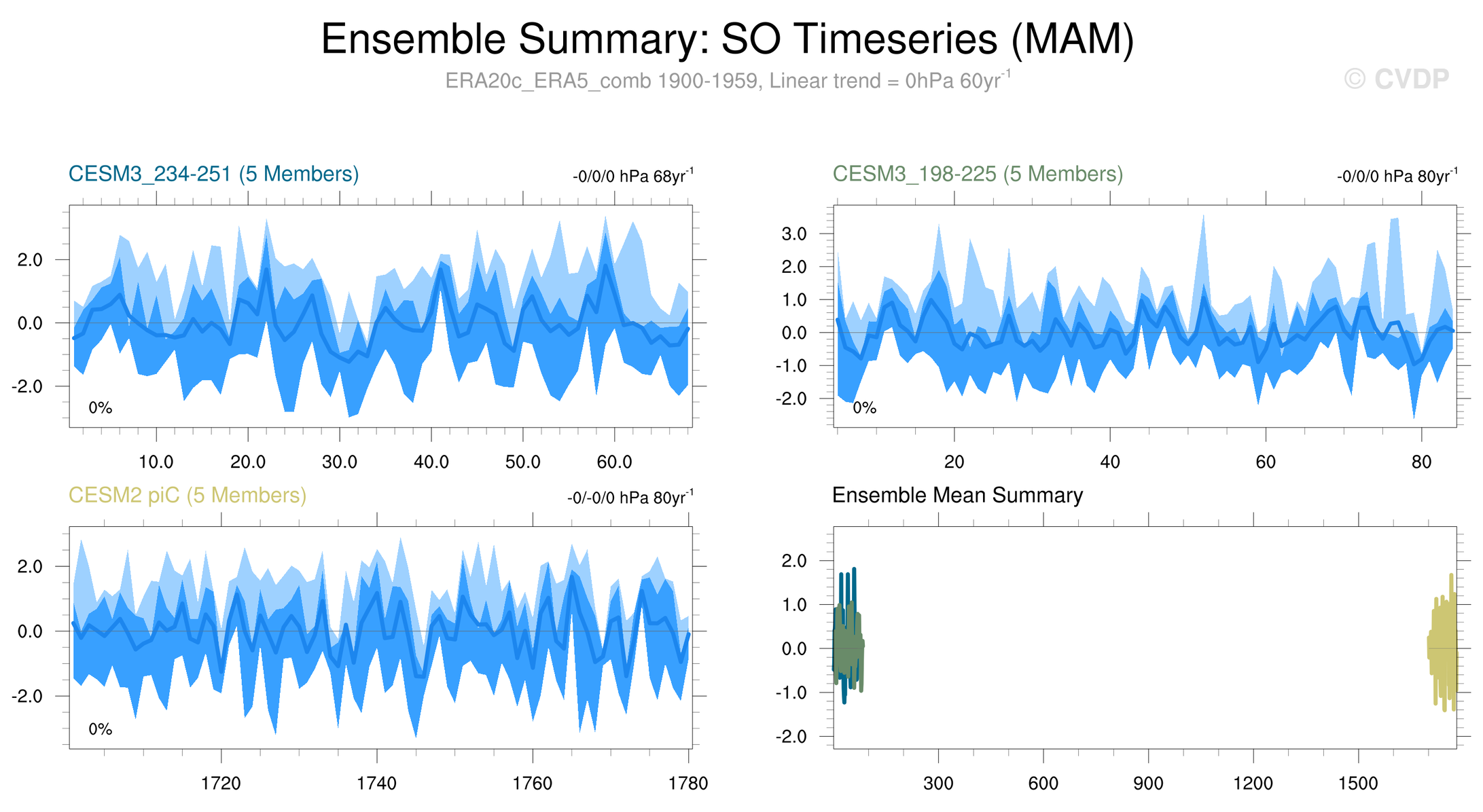 Ensemble Summary: SO Timeseries (MAM)

ERA20c_ERA5_comb 1900-1959, Linear trend = 0hPa 60yr$^{-1}$

© CVDP

CESM3_234-251 (5 Members)

-0/0/0 hPa 68yr$^{-1}$

2.0
0.0
-2.0

0%

10.0 20.0 30.0 40.0 50.0 60.0

CESM3_198-225 (5 Members)

-0/0/0 hPa 80yr$^{-1}$

3.0
2.0
1.0
0.0
-1.0
-2.0

0%

20 40 60 80

CESM2 piC (5 Members)

-0/-0/0 hPa 80yr$^{-1}$

2.0
0.0
-2.0

0%

1720 1740 1760 1780

Ensemble Mean Summary

2.0
1.0
0.0
-1.0
-2.0

300 600 900 1200 1500